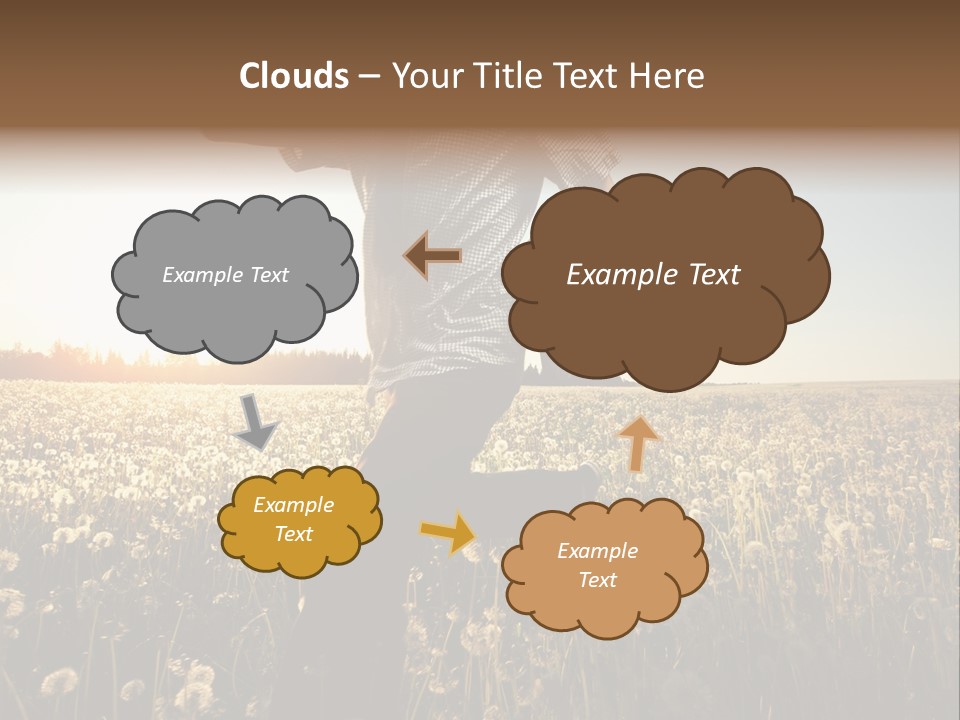 Clouds – Your Title Text Here

Example Text

Example Text

Example Text

Example Text